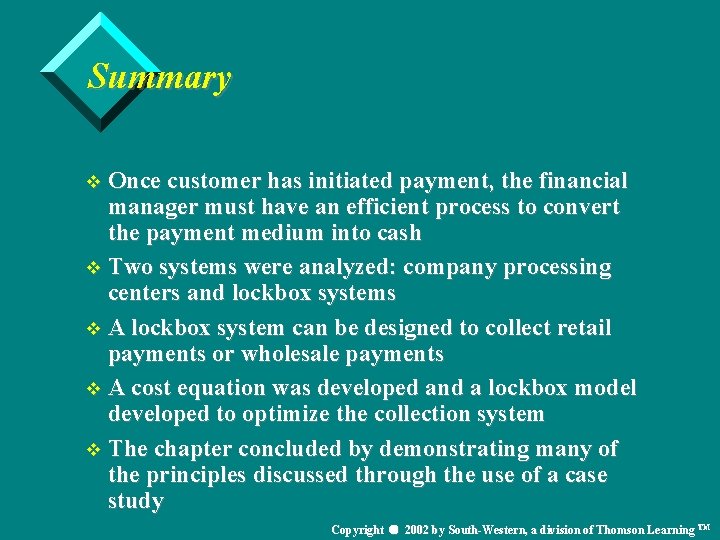 Summary

❖ Once customer has initiated payment, the financial manager must have an efficient process to convert the payment medium into cash

❖ Two systems were analyzed: company processing centers and lockbox systems

❖ A lockbox system can be designed to collect retail payments or wholesale payments

❖ A cost equation was developed and a lockbox model developed to optimize the collection system

❖ The chapter concluded by demonstrating many of the principles discussed through the use of a case study

Copyright ● 2002 by South-Western, a division of Thomson Learning ™